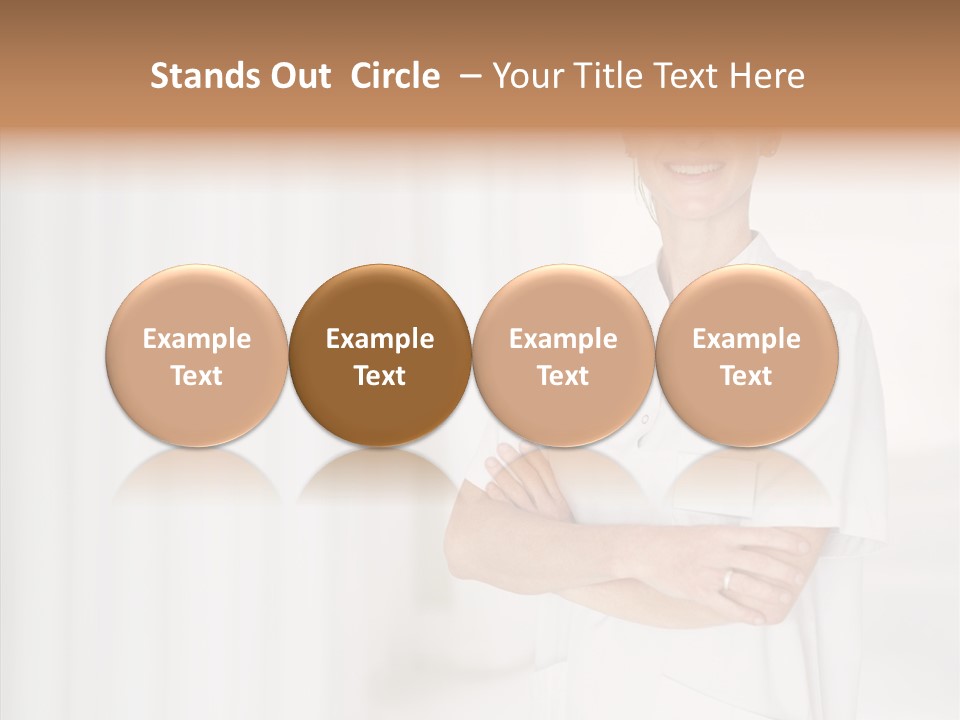 Stands Out Circle – Your Title Text Here

Example Text

Example Text

Example Text

Example Text